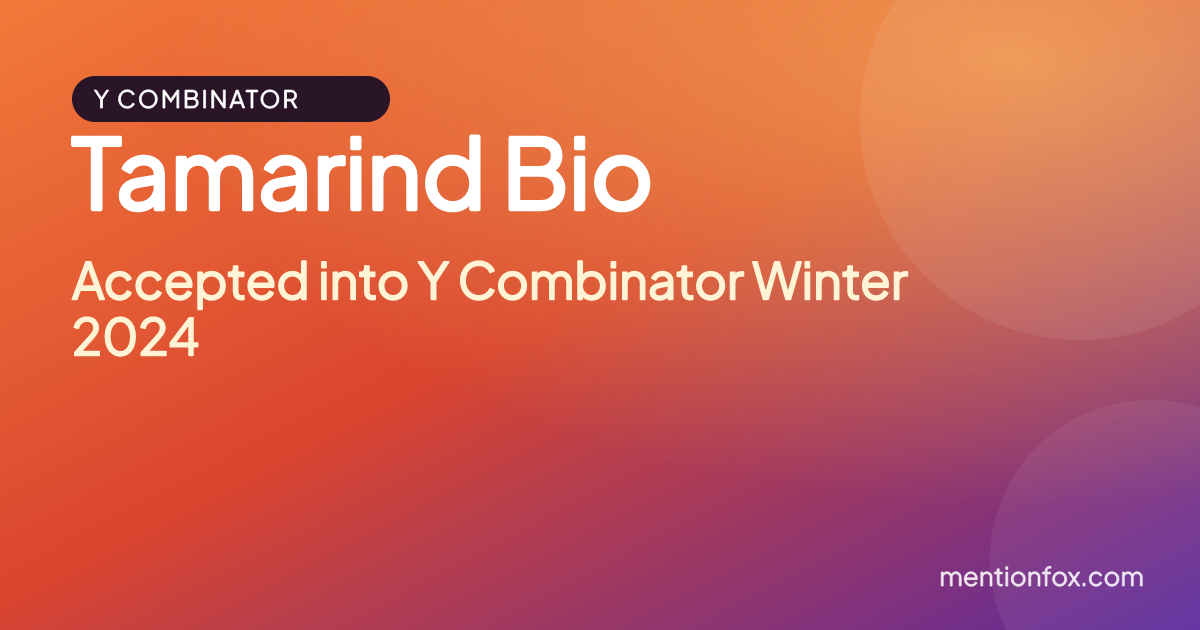 Y COMBINATOR

Tamarind Bio

Accepted into Y Combinator Winter 2024

mentionfox.com